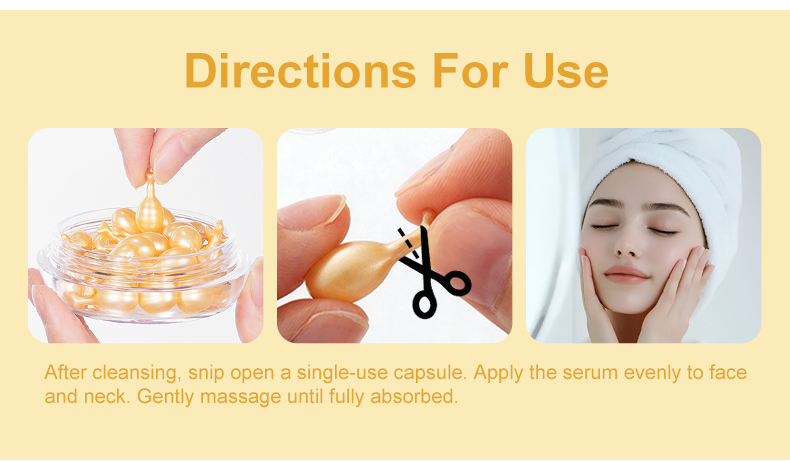 Directions For Use

After cleansing, snip open a single-use capsule. Apply the serum evenly to face and neck. Gently massage until fully absorbed.